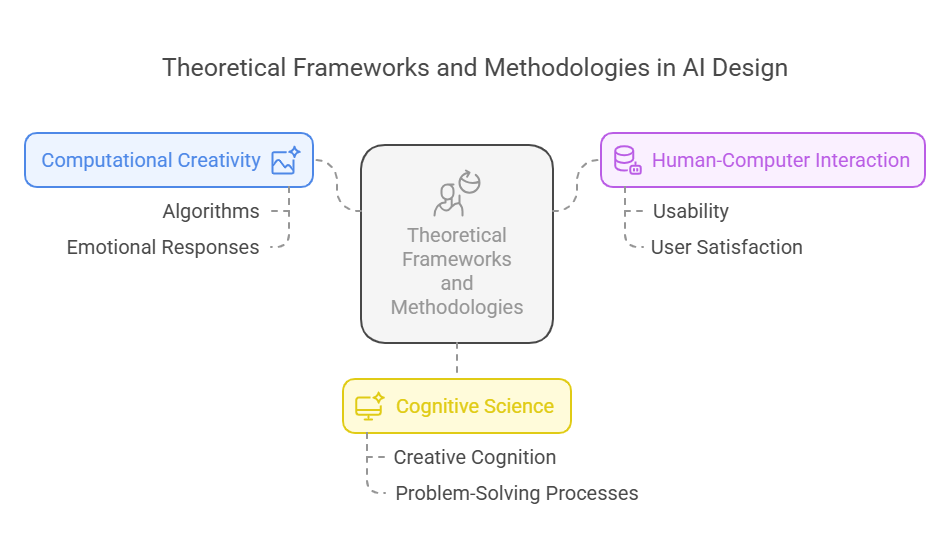 Theoretical Frameworks and Methodologies in AI Design

Computational Creativity

Algorithms

Emotional Responses

Theoretical Frameworks and Methodologies

Human-Computer Interaction

Usability

User Satisfaction

Cognitive Science

Creative Cognition

Problem-Solving Processes